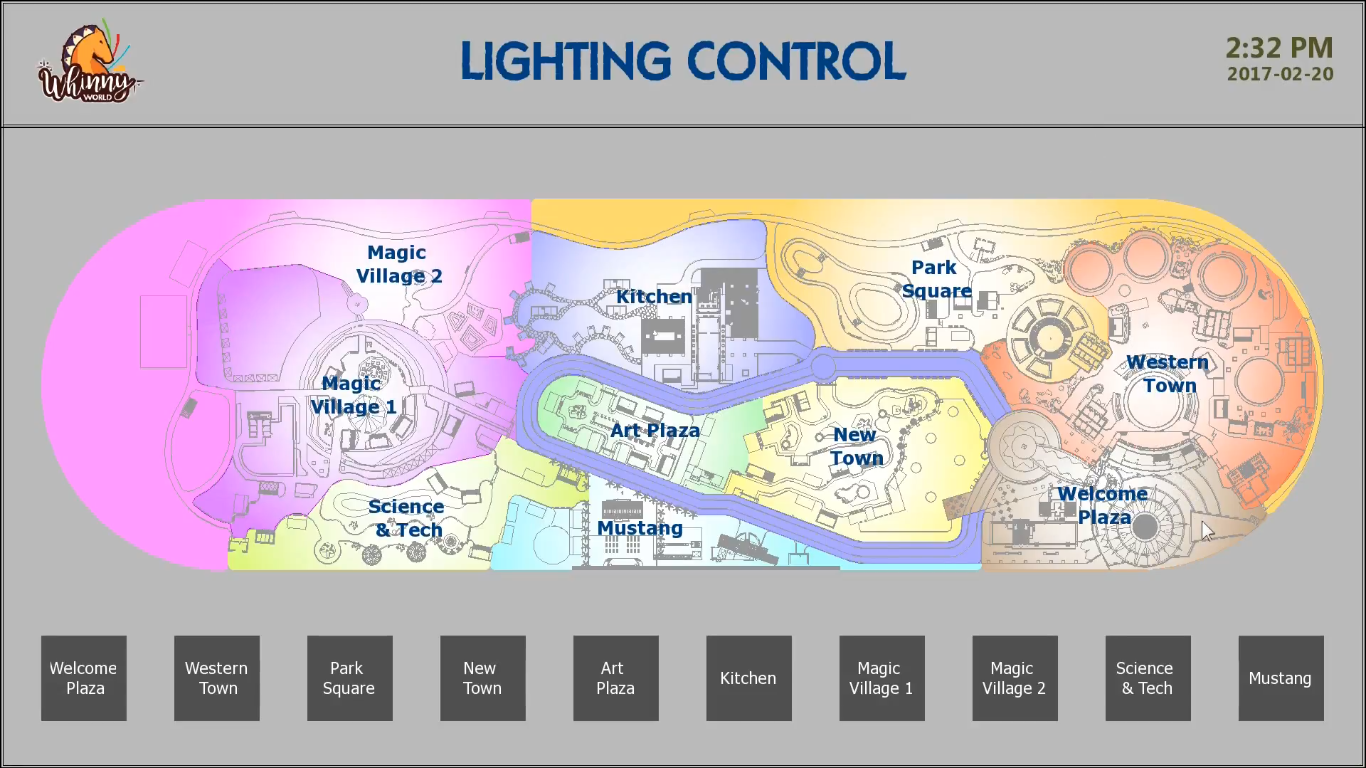 Whinny WORLD

LIGHTING CONTROL

2:32 PM
2017-02-20

Magic Village 2

Kitchen

Park Square

Magic Village 1

Western Town

Art Plaza

New Town

Science & Tech

Mustang

Welcome Plaza

Welcome Plaza

Western Town

Park Square

New Town

Art Plaza

Kitchen

Magic Village 1

Magic Village 2

Science & Tech

Mustang